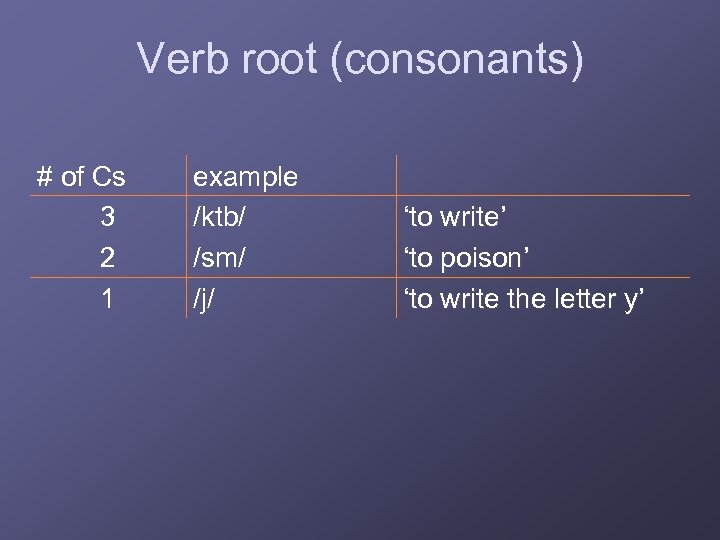 Verb root (consonants)

| # of Cs | example | |
|---|---|---|
| 3 | /ktb/ | ‘to write’ |
| 2 | /sm/ | ‘to poison’ |
| 1 | /j/ | ‘to write the letter y’ |